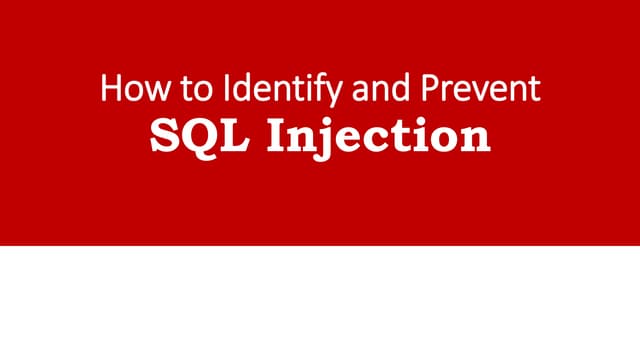 How to Identify and Prevent
SQL Injection